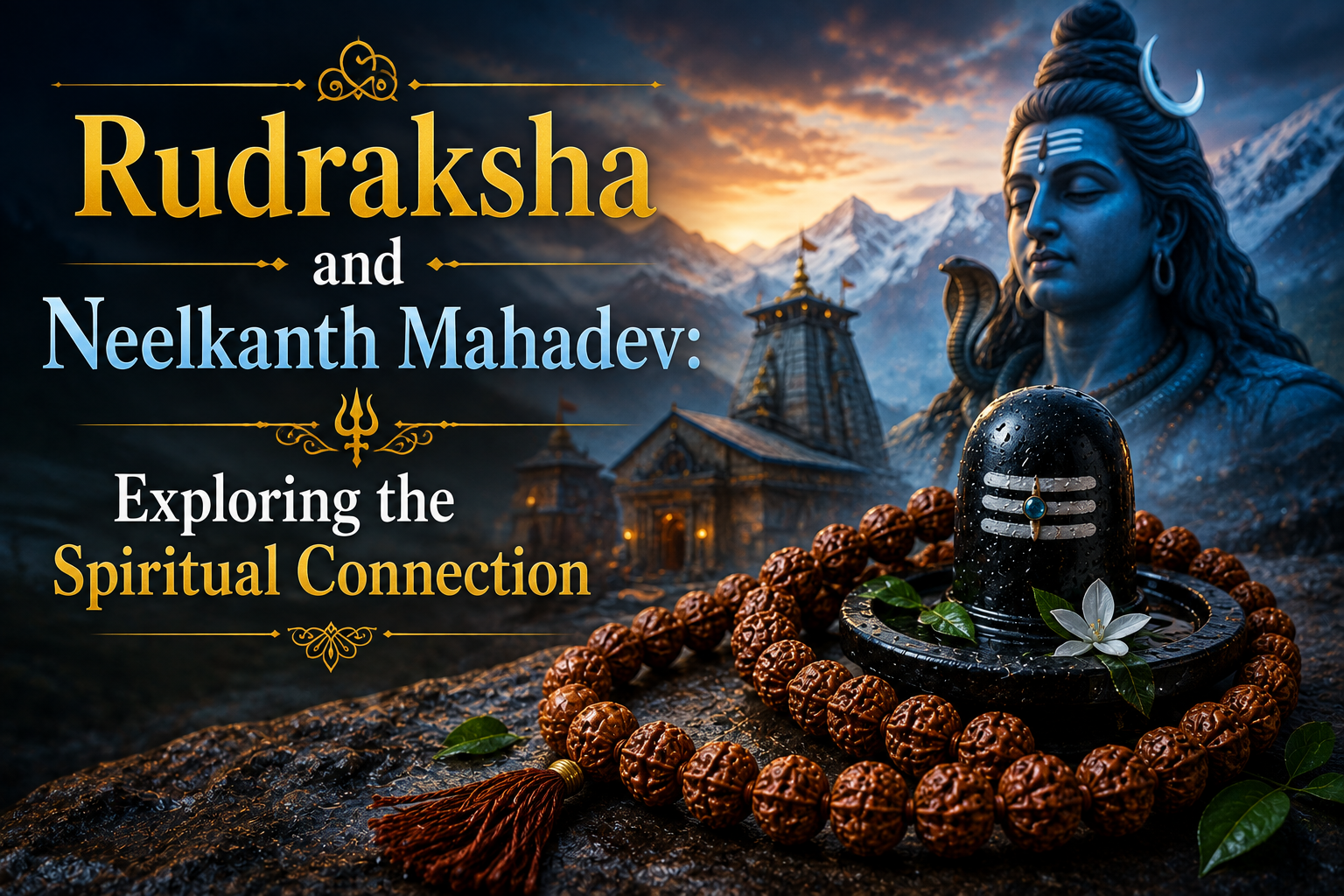 Rudraksha

and

Neelkanth Mahadev:

Exploring the Spiritual Connection